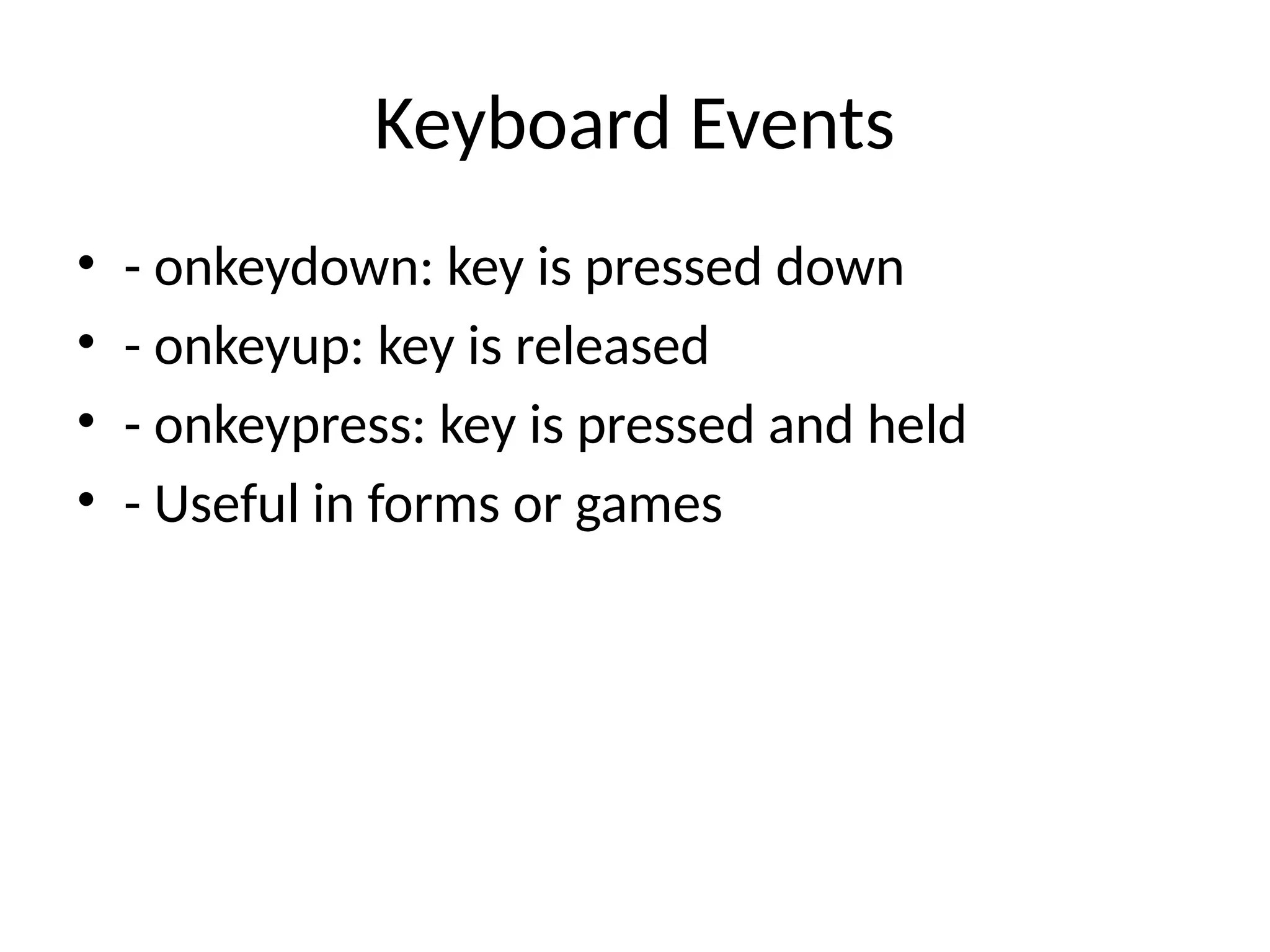 Keyboard Events

• - onkeydown: key is pressed down
• - onkeyup: key is released
• - onkeypress: key is pressed and held
• - Useful in forms or games